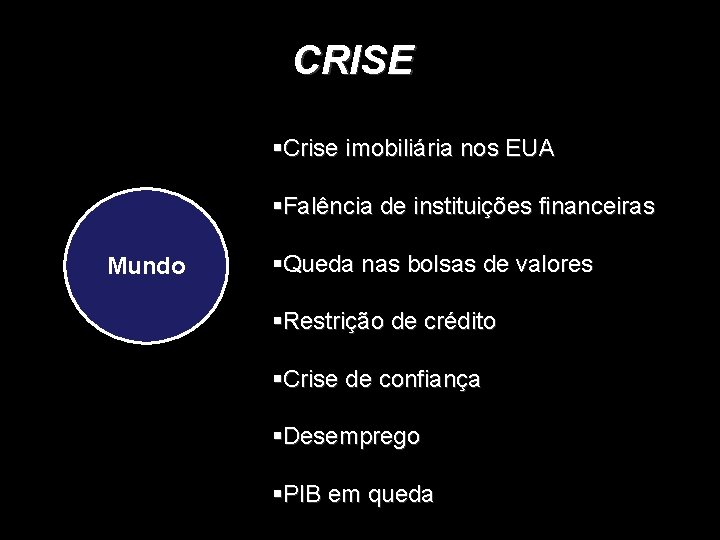 CRISE

Mundo

▪Crise imobiliária nos EUA

▪Falência de instituições financeiras

▪Queda nas bolsas de valores

▪Restrição de crédito

▪Crise de confiança

▪Desemprego

▪PIB em queda